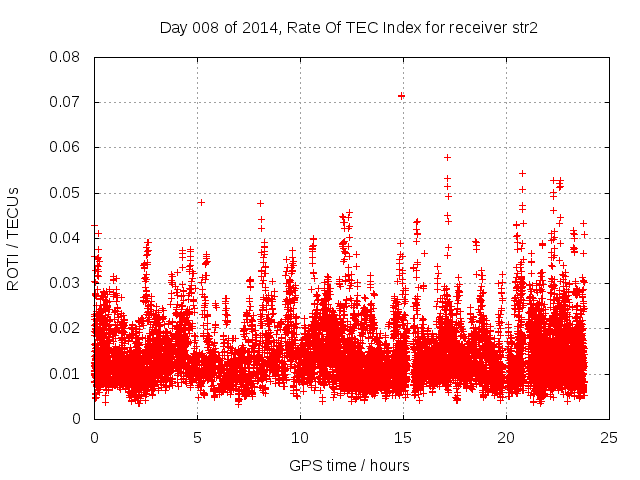 Day 008 of 2014, Rate Of TEC Index for receiver str2

ROTI / TECUs

0.08
0.07
0.06
0.05
0.04
0.03
0.02
0.01
0

0 5 10 15 20 25

GPS time / hours